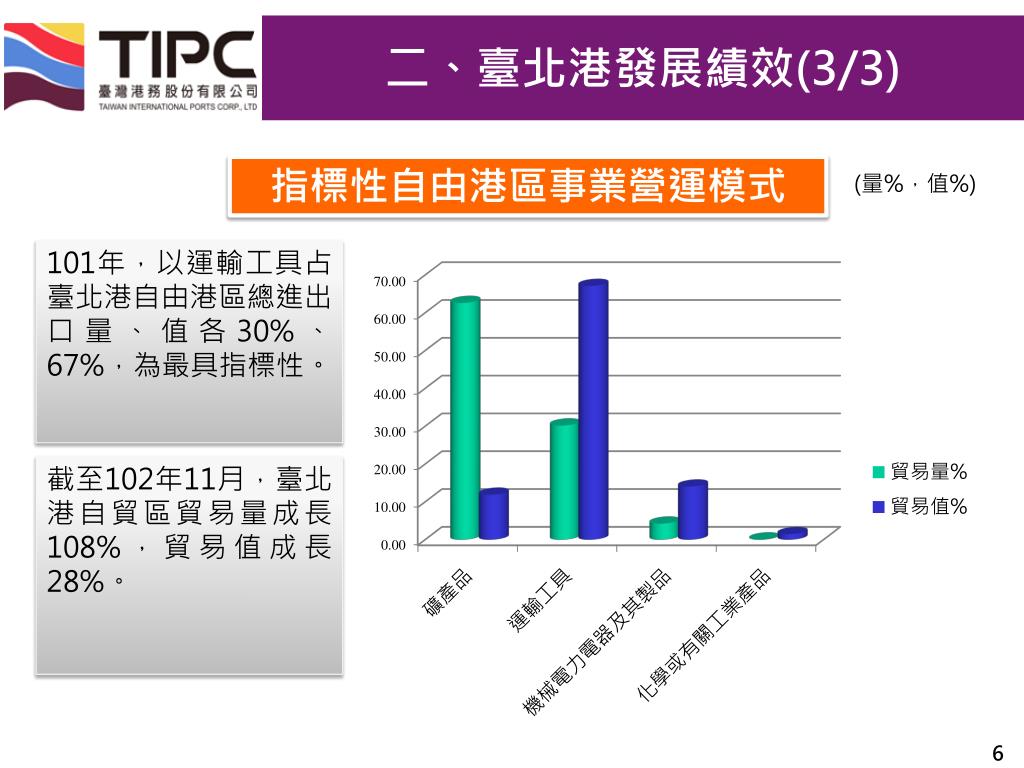 TIPC
臺灣港務股份有限公司
TAIWAN INTERNATIONAL PORTS CORP., LTD

二、臺北港發展績效(3/3)

指標性自由港區事業營運模式

(量%，值%)

101年，以運輸工具占臺北港自由港區總進出口量、值各30%、67%，為最具指標性。

截至102年11月，臺北港自貿區貿易量成長108%，貿易值成長28%。

70.00
60.00
50.00
40.00
30.00
20.00
10.00
0.00

礦產品
運輸工具
機械電力電器及其製品
化學或有關工業產品

貿易量%
貿易值%

6